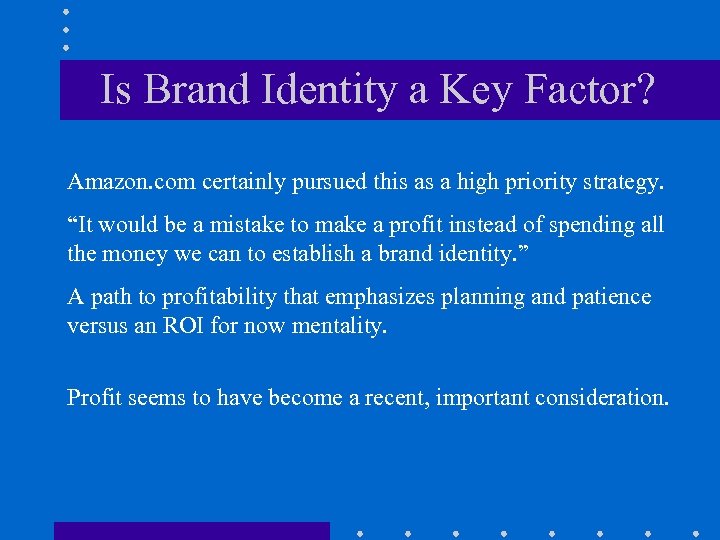 Is Brand Identity a Key Factor?

Amazon.com certainly pursued this as a high priority strategy.

“It would be a mistake to make a profit instead of spending all the money we can to establish a brand identity.”

A path to profitability that emphasizes planning and patience versus an ROI for now mentality.

Profit seems to have become a recent, important consideration.